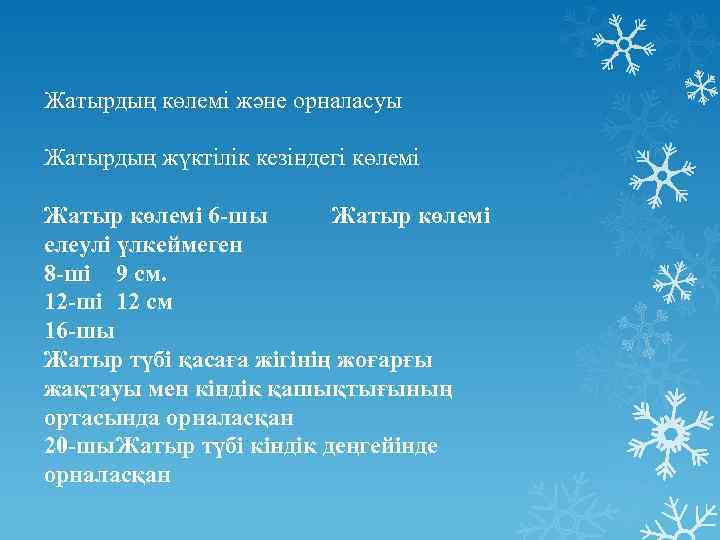 Жатырдың көлемі және орналасуы

Жатырдың жүктілік кезіндегі көлемі

Жатыр көлемі 6-шы Жатыр көлемі елеулі үлкеймеген
8-ші 9 см.
12-ші 12 см
16-шы
Жатыр түбі қасаға жігінің жоғарғы жақтауы мен кіндік қашықтығының ортасында орналасқан
20-шыЖатыр түбі кіндік деңгейінде орналасқан